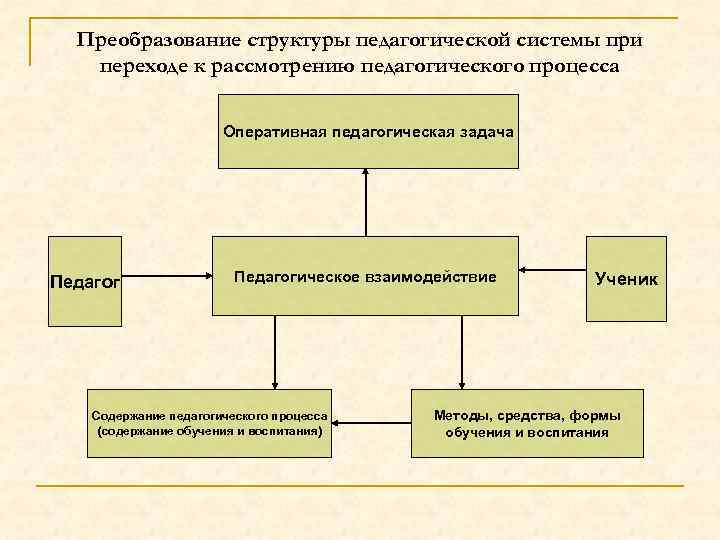 Преобразование структуры педагогической системы при переходе к рассмотрению педагогического процесса

Оперативная педагогическая задача

Педагог

Педагогическое взаимодействие

Ученик

Содержание педагогического процесса (содержание обучения и воспитания)

Методы, средства, формы обучения и воспитания